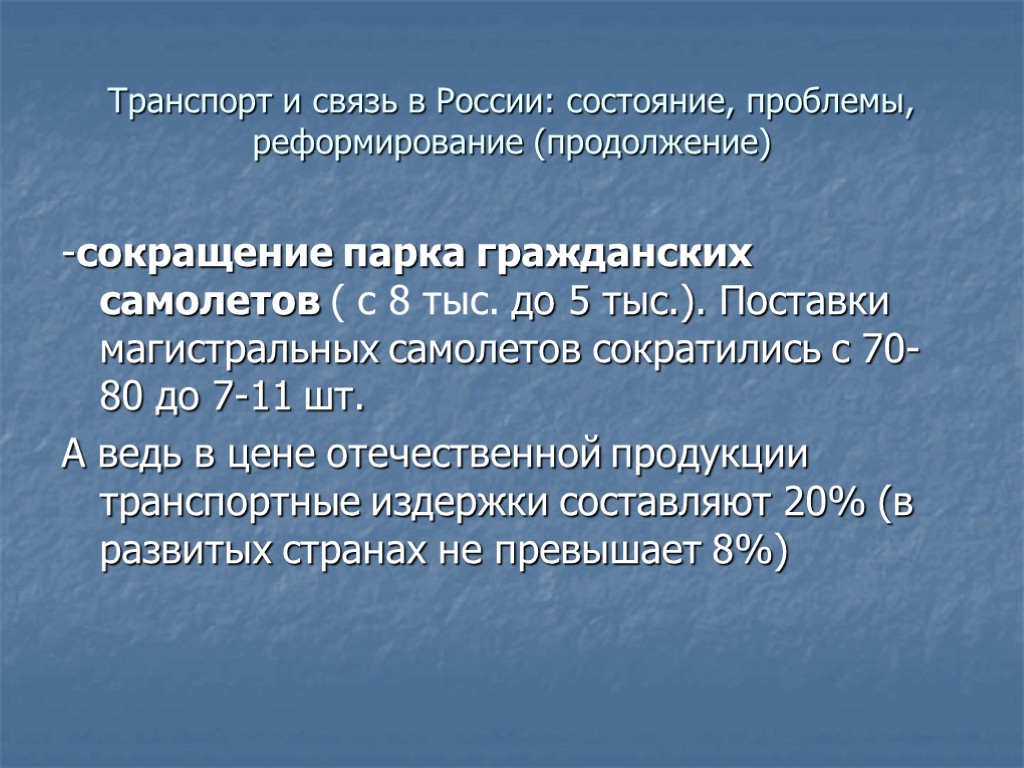 Транспорт и связь в России: состояние, проблемы, реформирование (продолжение)

-сокращение парка гражданских самолетов ( с 8 тыс. до 5 тыс.). Поставки магистральных самолетов сократились с 70-80 до 7-11 шт.

А ведь в цене отечественной продукции транспортные издержки составляют 20% (в развитых странах не превышает 8%)